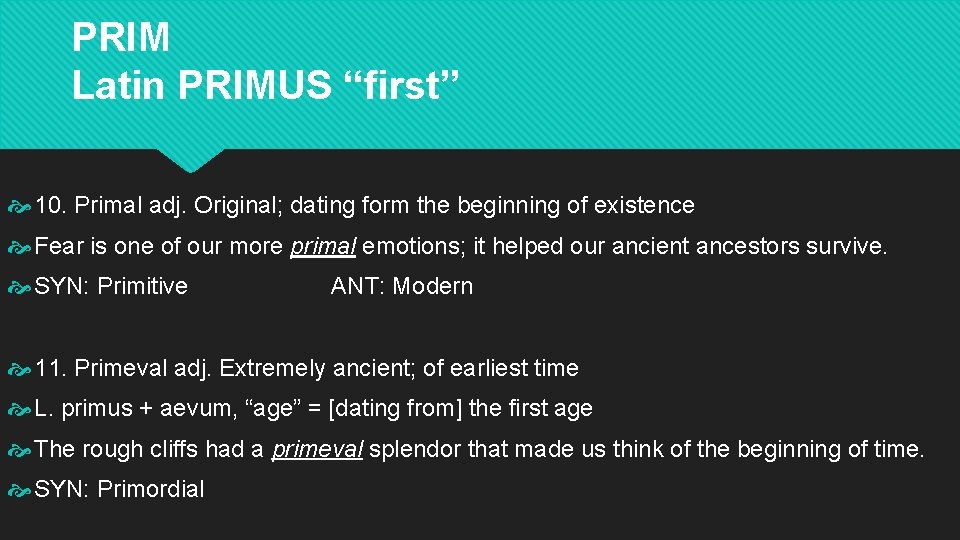 PRIM
Latin PRIMUS “first”

10. Primal adj. Original; dating form the beginning of existence

Fear is one of our more primal emotions; it helped our ancient ancestors survive.

SYN: Primitive ANT: Modern

11. Primeval adj. Extremely ancient; of earliest time

L. primus + aevum, “age” = [dating from] the first age

The rough cliffs had a primeval splendor that made us think of the beginning of time.

SYN: Primordial